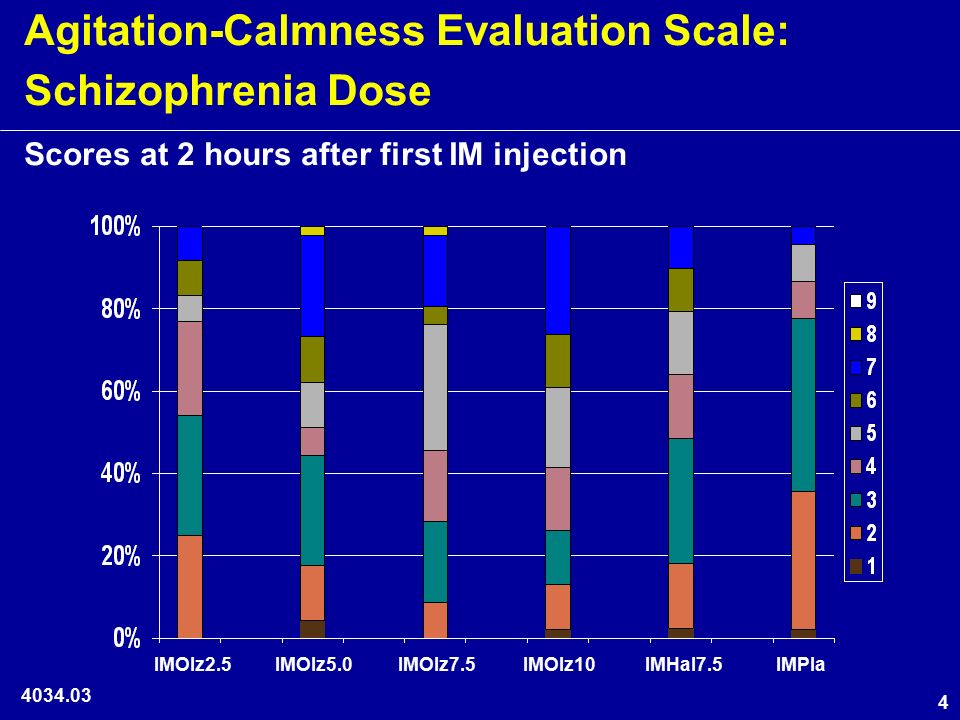 Agitation-Calmness Evaluation Scale: Schizophrenia Dose

Scores at 2 hours after first IM injection

100%
80%
60%
40%
20%
0%

IMOlz2.5 IMOlz5.0 IMOlz7.5 IMOlz10 IMHal7.5 IMPla

9
8
7
6
5
4
3
2
1

4034.03

4